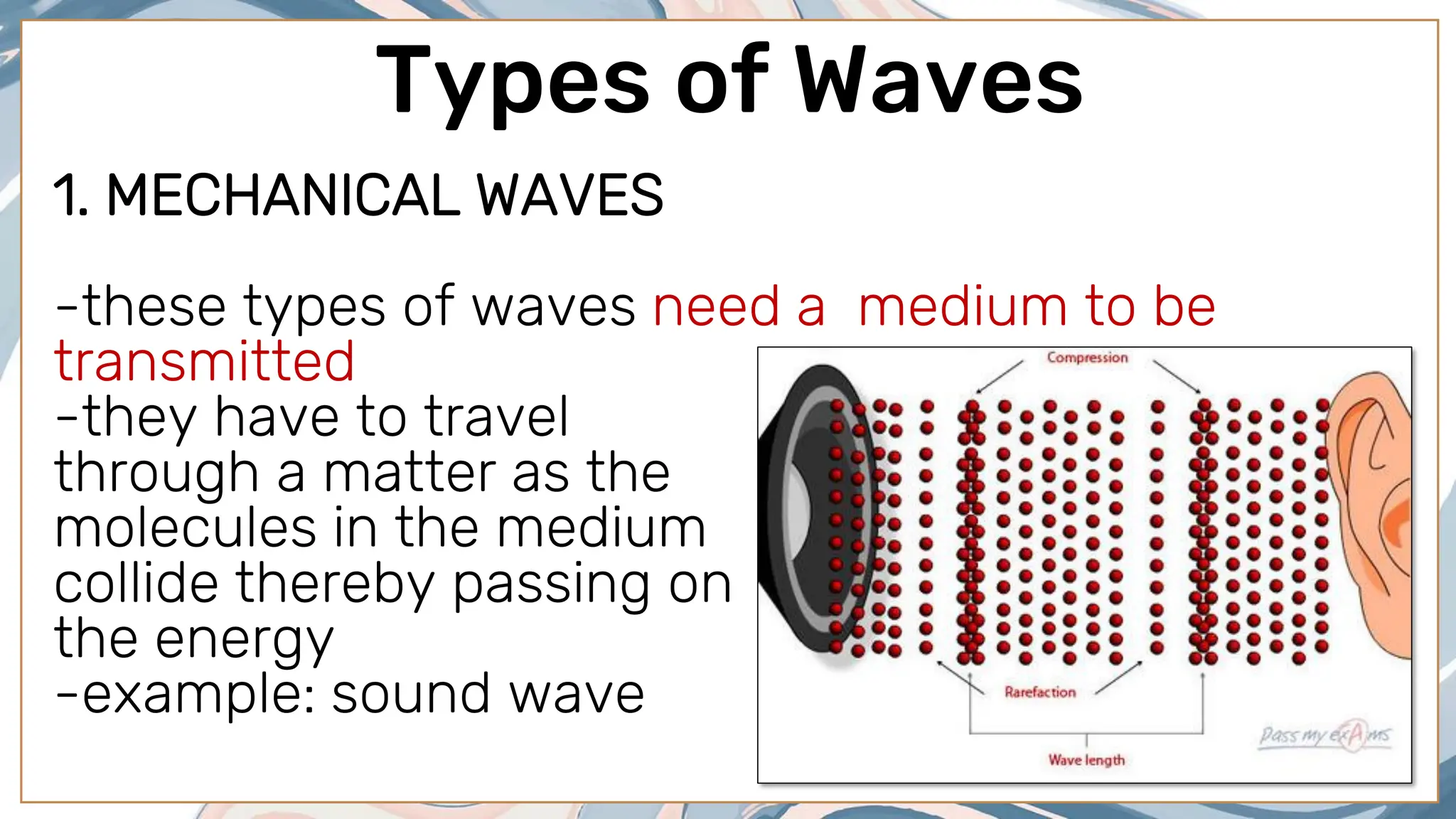 Types of Waves

1. MECHANICAL WAVES

-these types of waves need a medium to be transmitted
-they have to travel through a matter as the molecules in the medium collide thereby passing on the energy
-example: sound wave

Compression

Rarefaction

Wave length

pass my exAms